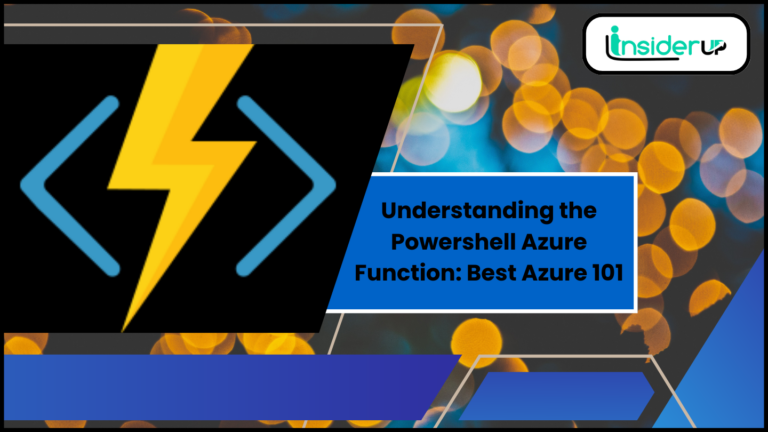 insiderUP

Understanding the Powershell Azure Function: Best Azure 101